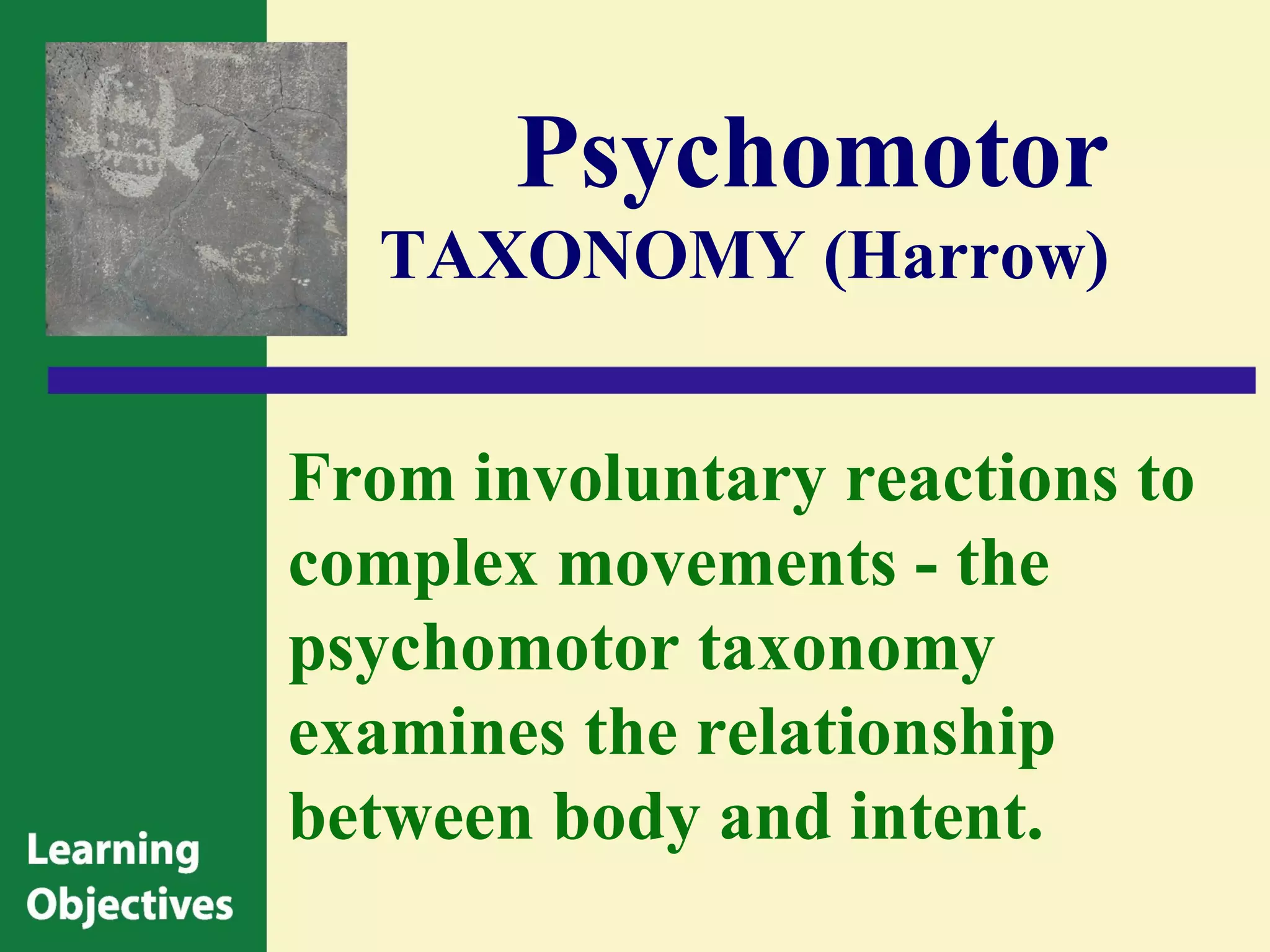 Psychomotor
TAXONOMY (Harrow)

From involuntary reactions to complex movements - the psychomotor taxonomy examines the relationship between body and intent.

Learning Objectives